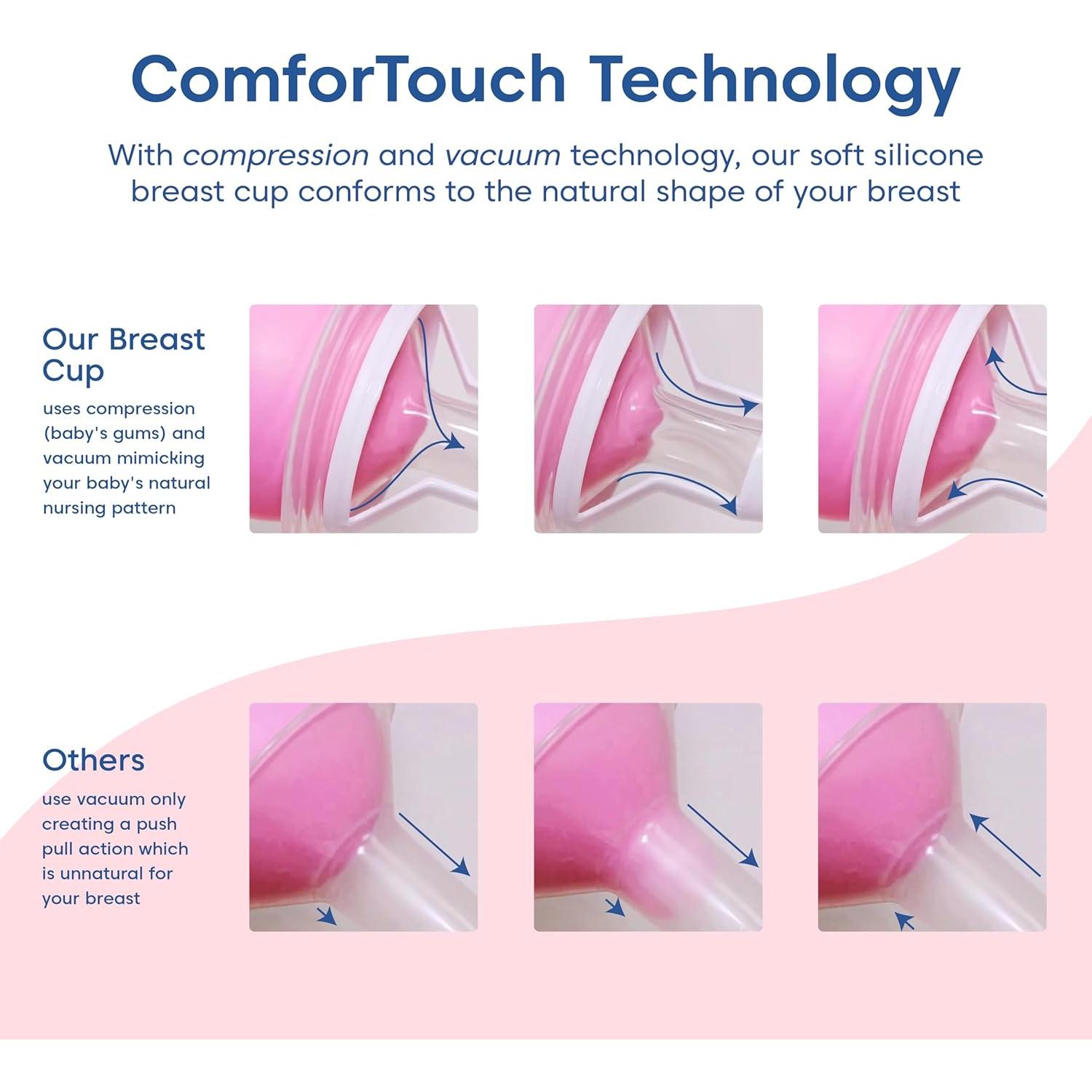 ComforTouch Technology

With compression and vacuum technology, our soft silicone breast cup conforms to the natural shape of your breast

Our Breast Cup

uses compression (baby's gums) and vacuum mimicking your baby's natural nursing pattern

Others

use vacuum only creating a push pull action which is unnatural for your breast